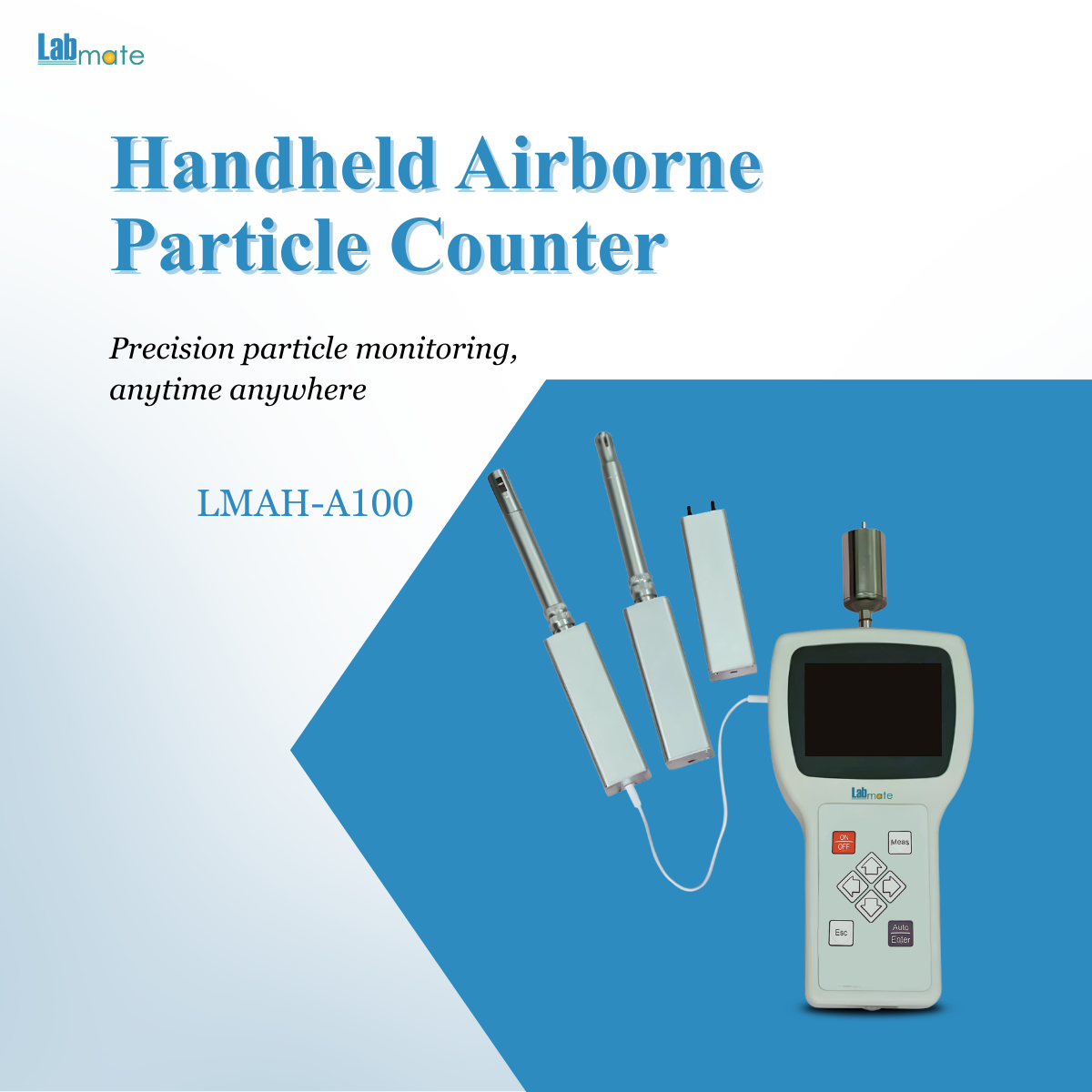 Labmate

Handheld Airborne Particle Counter

Precision particle monitoring, anytime anywhere

LMAH-A100

Labmate

ON OFF

Meas

Esc

Auto Enter